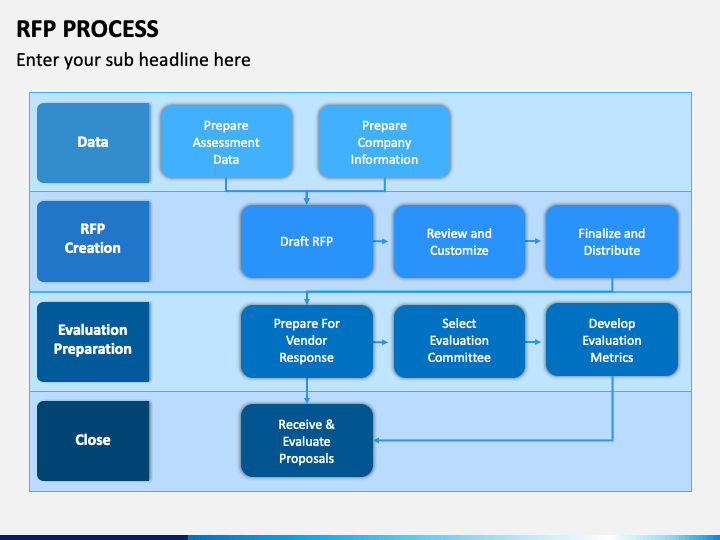 RFP PROCESS

Enter your sub headline here

Data

Prepare Assessment Data

Prepare Company Information

RFP Creation

Draft RFP

Review and Customize

Finalize and Distribute

Evaluation Preparation

Prepare For Vendor Response

Select Evaluation Committee

Develop Evaluation Metrics

Close

Receive & Evaluate Proposals